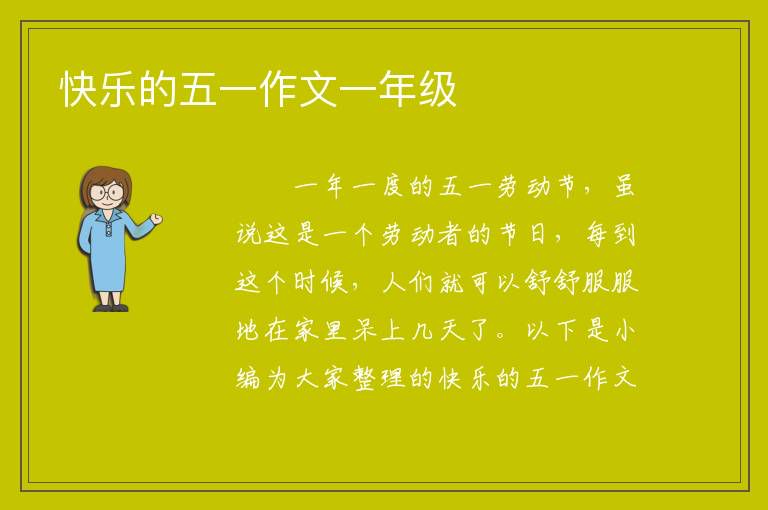 快乐的五一作文一年级

一年一度的五一劳动节，虽说这是一个劳动者的节日，每到这个时候，人们就可以舒舒服服地在家里呆上几天了。以下是小编为大家整理的快乐的五一作文